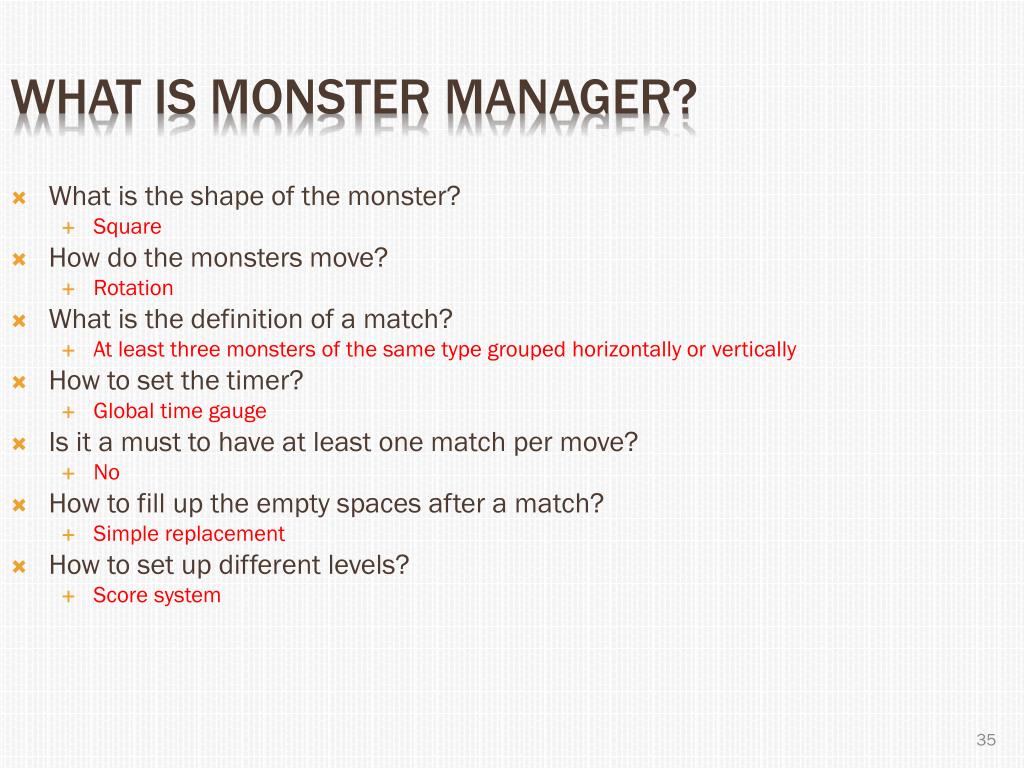 WHAT IS MONSTER MANAGER?

What is the shape of the monster?
Square
How do the monsters move?
Rotation
What is the definition of a match?
At least three monsters of the same type grouped horizontally or vertically
How to set the timer?
Global time gauge
Is it a must to have at least one match per move?
No
How to fill up the empty spaces after a match?
Simple replacement
How to set up different levels?
Score system

35